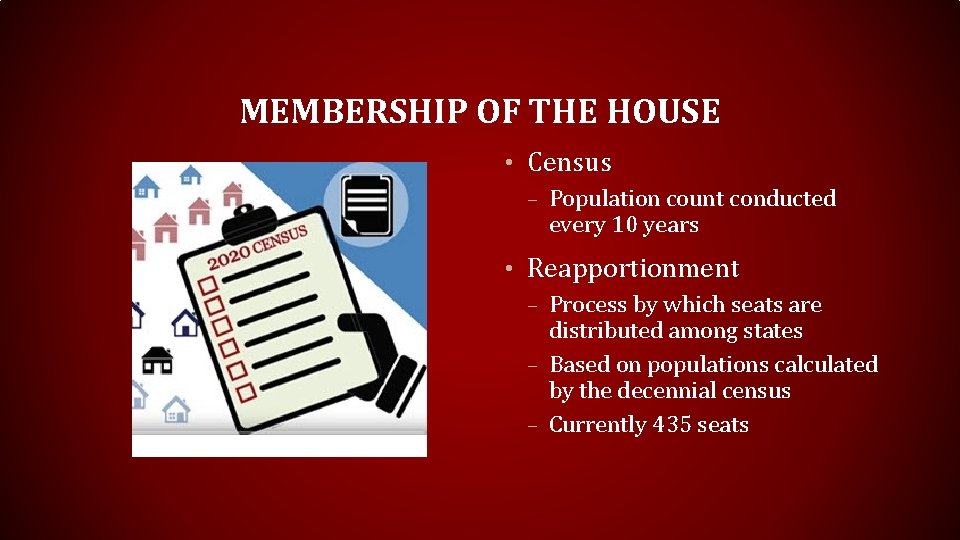 MEMBERSHIP OF THE HOUSE

2020 CENSUS

• Census
 – Population count conducted every 10 years
• Reapportionment
 – Process by which seats are distributed among states
 – Based on populations calculated by the decennial census
 – Currently 435 seats